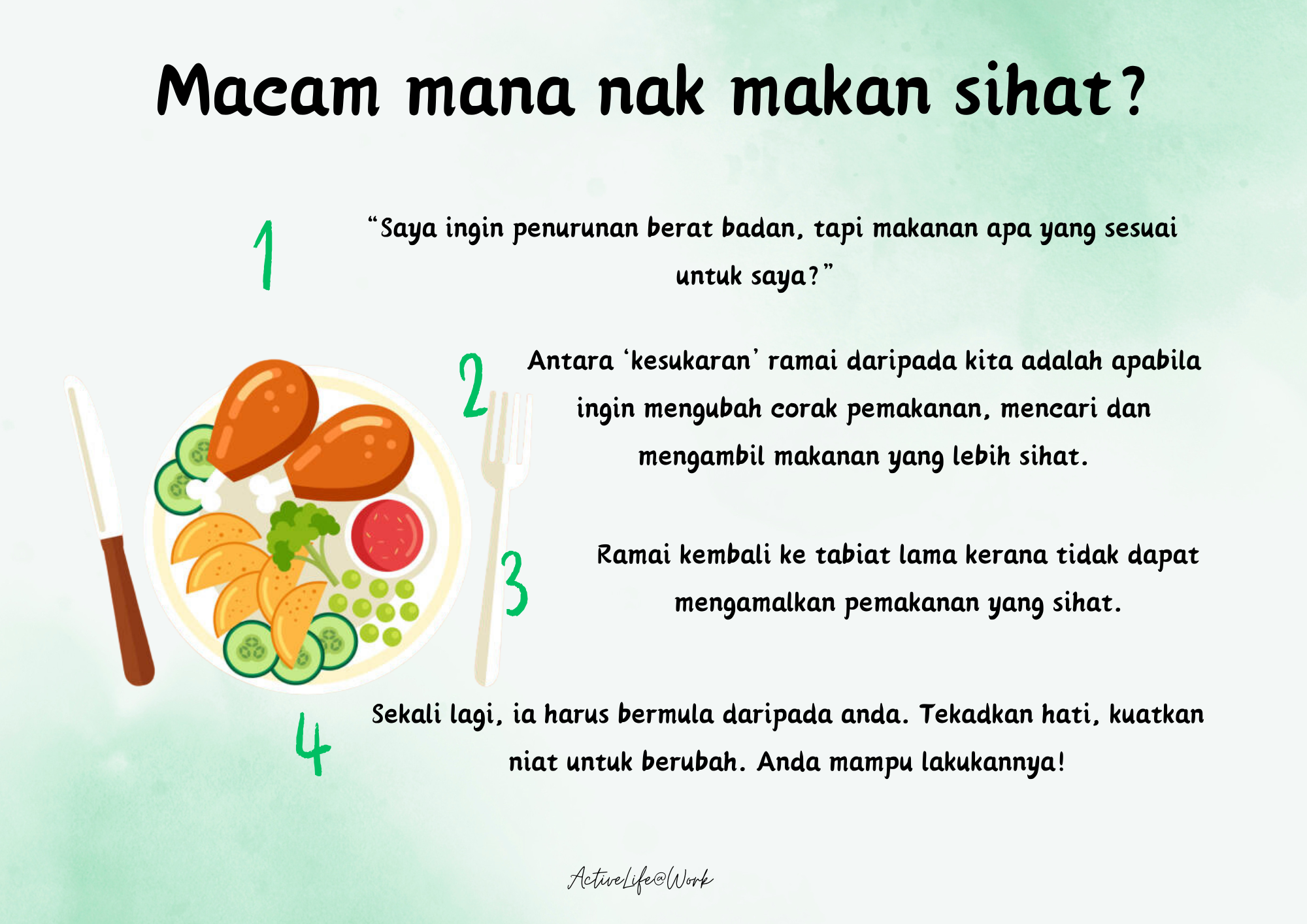 Macam mana nak makan sihat?

1

“Saya ingin penurunan berat badan, tapi makanan apa yang sesuai untuk saya?”

2

Antara ‘kesukaran’ ramai daripada kita adalah apabila ingin mengubah corak pemakanan, mencari dan mengambil makanan yang lebih sihat.

3

Ramai kembali ke tabiat lama kerana tidak dapat mengamalkan pemakanan yang sihat.

4

Sekali lagi, ia harus bermula daripada anda. Tekadkan hati, kuatkan niat untuk berubah. Anda mampu lakukannya!

ActiveLife@Work